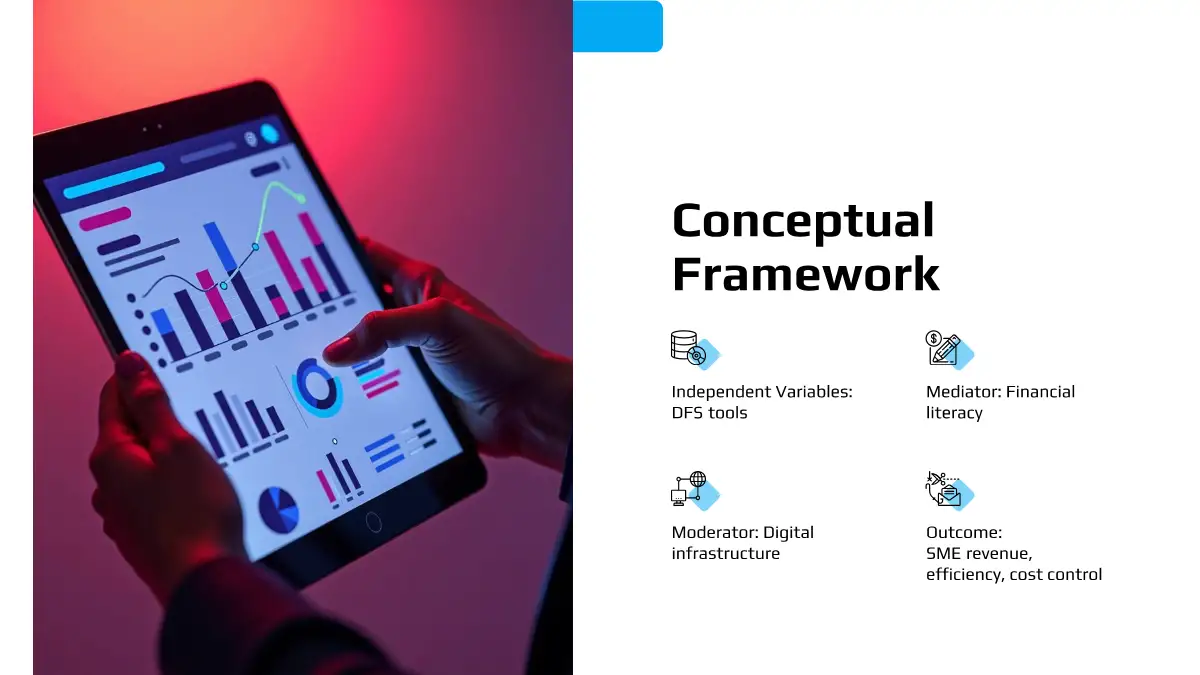 Conceptual Framework

Independent Variables: DFS tools

Mediator: Financial literacy

Moderator: Digital infrastructure

Outcome:
SME revenue, efficiency, cost control